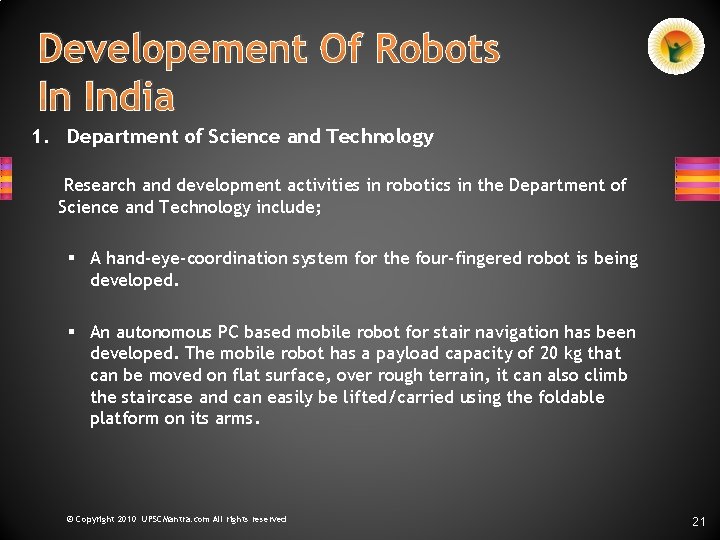 Developement Of Robots In India

1. Department of Science and Technology

Research and development activities in robotics in the Department of Science and Technology include;

▪ A hand-eye-coordination system for the four-fingered robot is being developed.

▪ An autonomous PC based mobile robot for stair navigation has been developed. The mobile robot has a payload capacity of 20 kg that can be moved on flat surface, over rough terrain, it can also climb the staircase and can easily be lifted/carried using the foldable platform on its arms.

© Copyright 2010 UPSCMantra.com All rights reserved

21